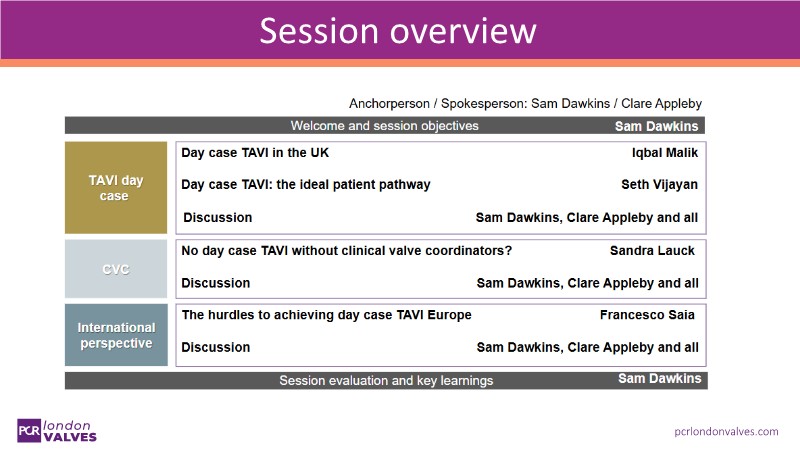 Session overview

Anchorperson / Spokesperson: Sam Dawkins / Clare Appleby

Welcome and session objectives Sam Dawkins

TAVI day case

Day case TAVI in the UK Iqbal Malik

Day case TAVI: the ideal patient pathway Seth Vijayan

Discussion Sam Dawkins, Clare Appleby and all

CVC

No day case TAVI without clinical valve coordinators? Sandra Lauck

Discussion Sam Dawkins, Clare Appleby and all

International perspective

The hurdles to achieving day case TAVI Europe Francesco Saia

Discussion Sam Dawkins, Clare Appleby and all

Session evaluation and key learnings Sam Dawkins

PCR london VALVES

pcrlondonvalves.com